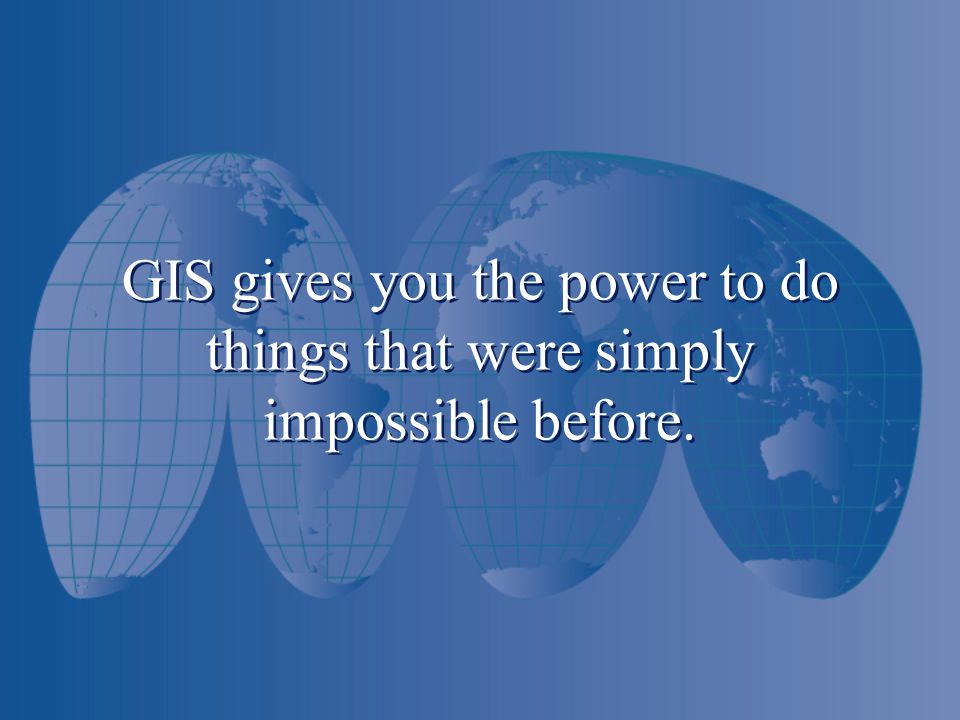 GIS gives you the power to do things that were simply impossible before.